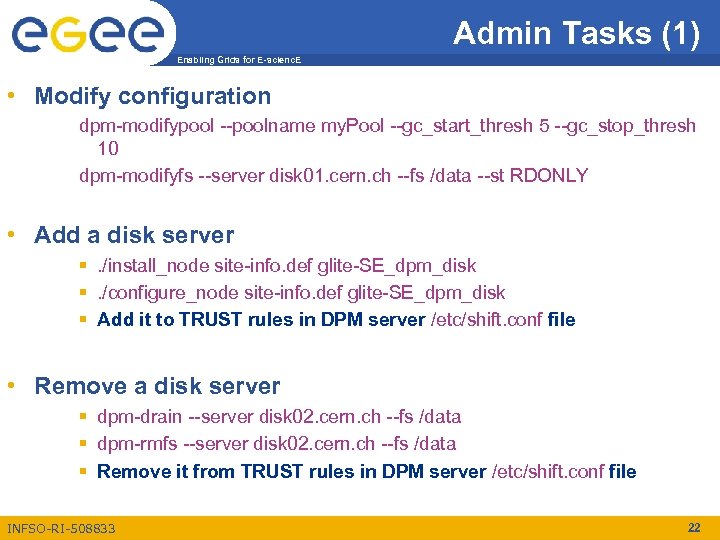 eGee

Enabling Grids for E-sciencE

Admin Tasks (1)

• Modify configuration

dpm-modifypool --poolname myPool --gc_start_thresh 5 --gc_stop_thresh 10

dpm-modifyfs --server disk01.cern.ch --fs /data --st RDONLY

• Add a disk server

▪ ./install_node site-info.def glite-SE_dpm_disk
▪ ./configure_node site-info.def glite-SE_dpm_disk
▪ Add it to TRUST rules in DPM server /etc/shift.conf file

• Remove a disk server

▪ dpm-drain --server disk02.cern.ch --fs /data
▪ dpm-rmfs --server disk02.cern.ch --fs /data
▪ Remove it from TRUST rules in DPM server /etc/shift.conf file

INFSO-RI-508833

22